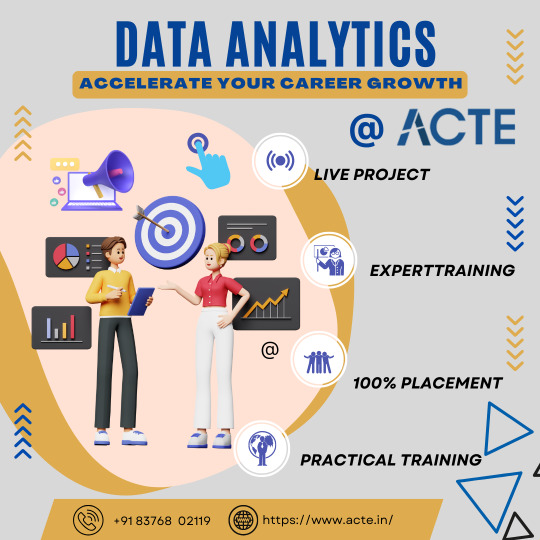 DATA ANALYTICS

ACCELERATE YOUR CAREER GROWTH

@ ACTE

LIVE PROJECT

EXPERTTRAINING

@

100% PLACEMENT

PRACTICAL TRAINING

+91 83768 02119

https://www.acte.in/